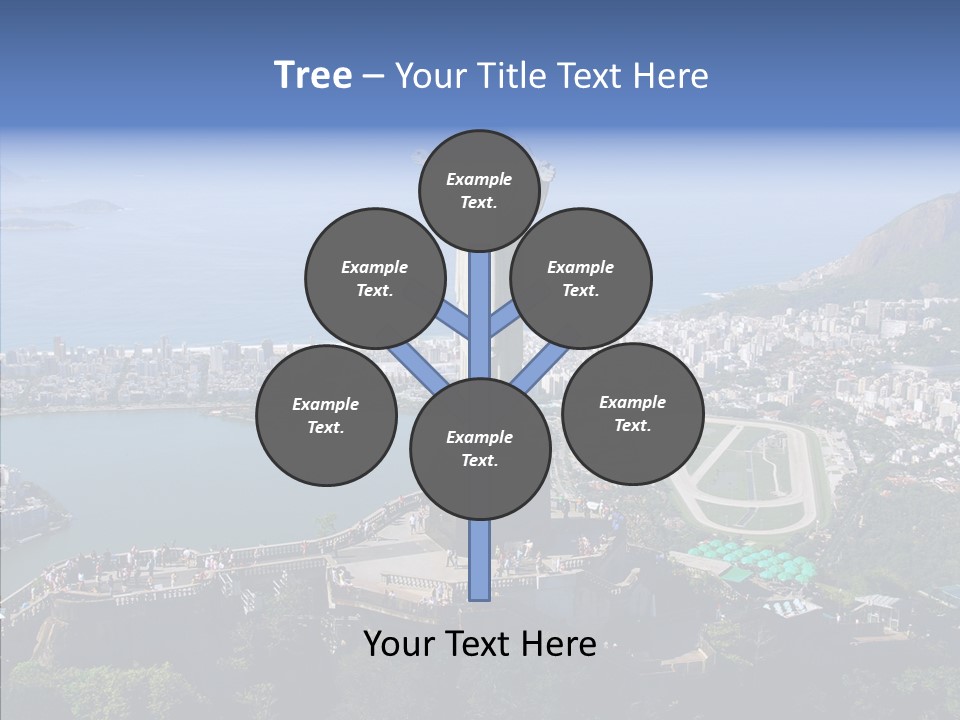 Tree – Your Title Text Here

Example Text.

Example Text.

Example Text.

Example Text.

Example Text.

Example Text.

Your Text Here